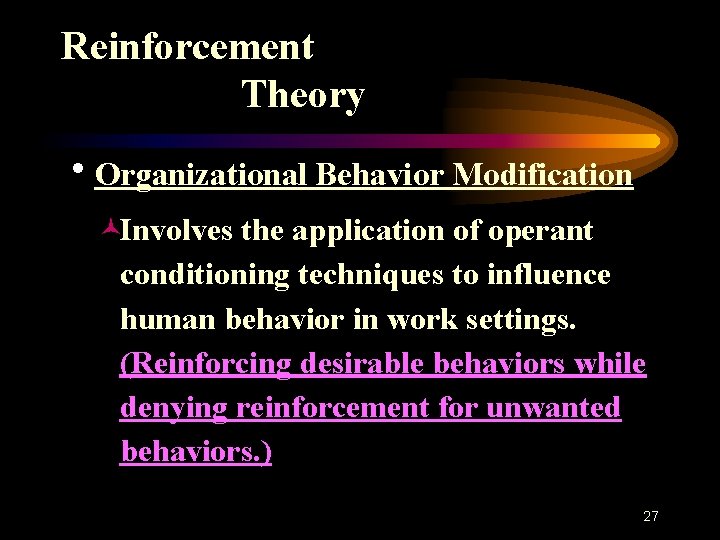 Reinforcement Theory

• Organizational Behavior Modification

Involves the application of operant conditioning techniques to influence human behavior in work settings. (Reinforcing desirable behaviors while denying reinforcement for unwanted behaviors.)

27